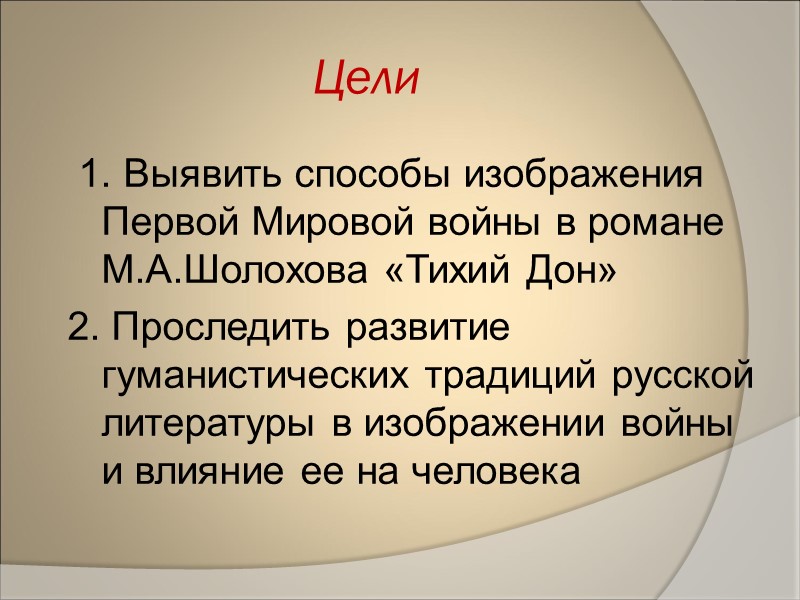 Цели

1. Выявить способы изображения Первой Мировой войны в романе М.А.Шолохова «Тихий Дон»

2. Проследить развитие гуманистических традиций русской литературы в изображении войны и влияние ее на человека